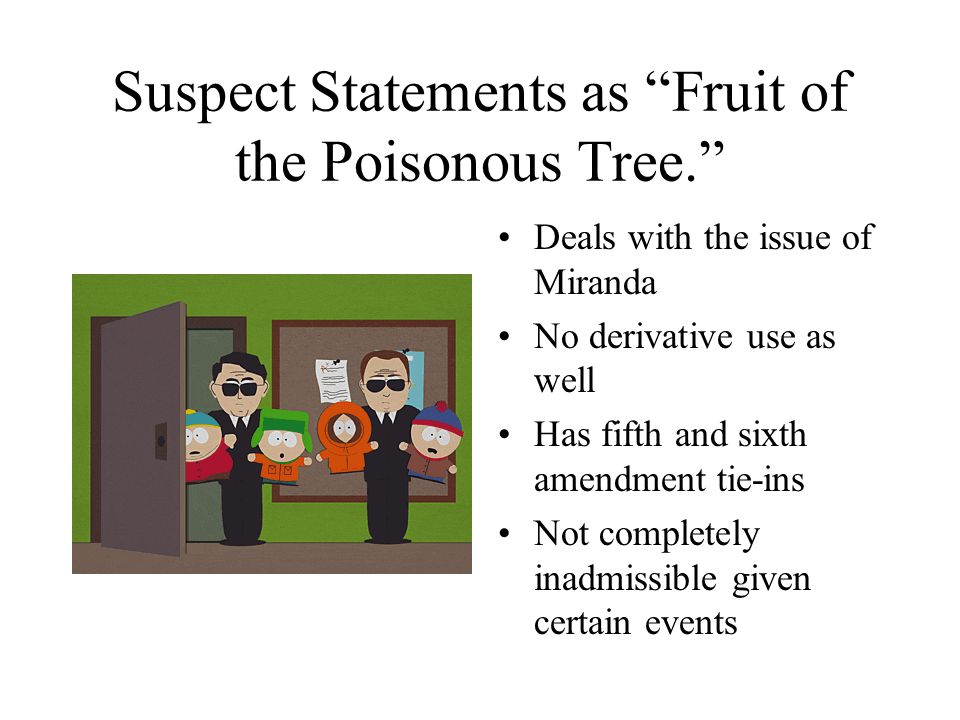 Suspect Statements as “Fruit of the Poisonous Tree.”

• Deals with the issue of Miranda
• No derivative use as well
• Has fifth and sixth amendment tie-ins
• Not completely inadmissible given certain events